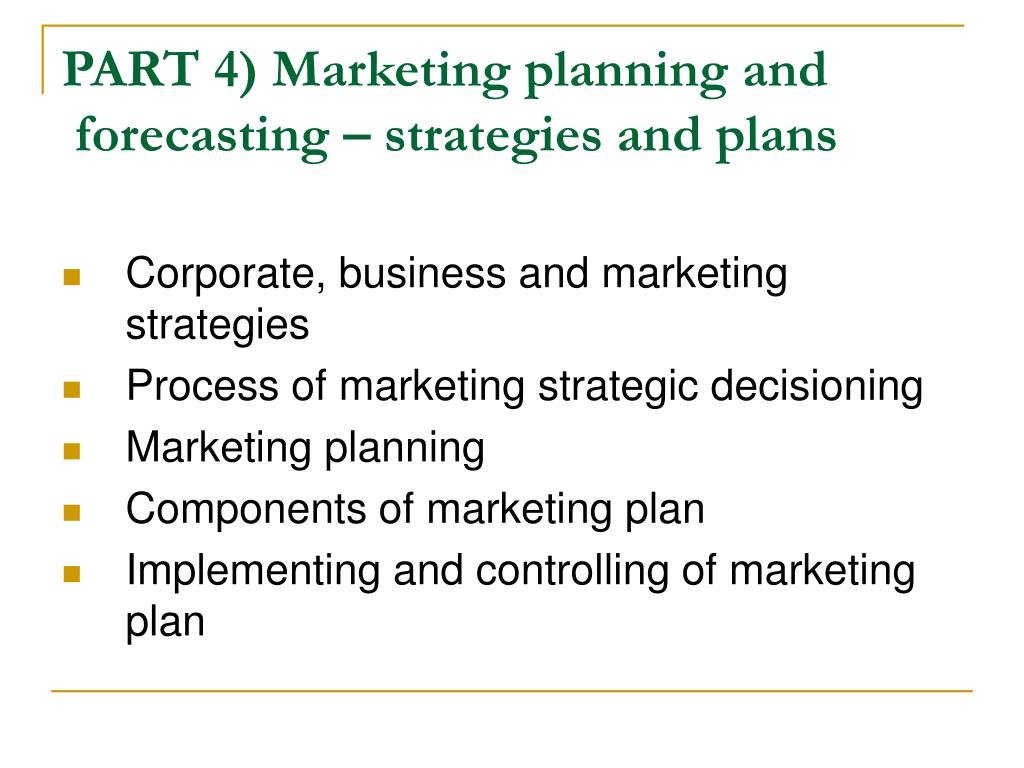 PART 4) Marketing planning and forecasting – strategies and plans

- Corporate, business and marketing strategies
- Process of marketing strategic decisioning
- Marketing planning
- Components of marketing plan
- Implementing and controlling of marketing plan